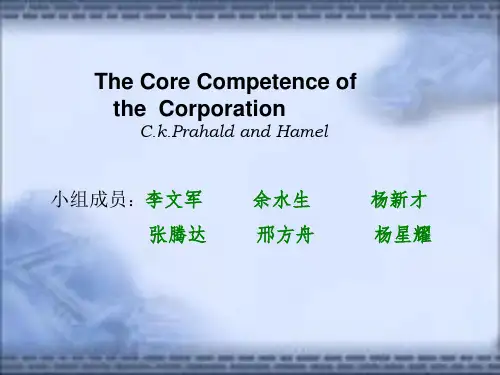 The Core Competence of the Corporation

C.k.Prahald and Hamel

小组成员：李文军　余水生　杨新才
张腾达　邢方舟　杨星耀